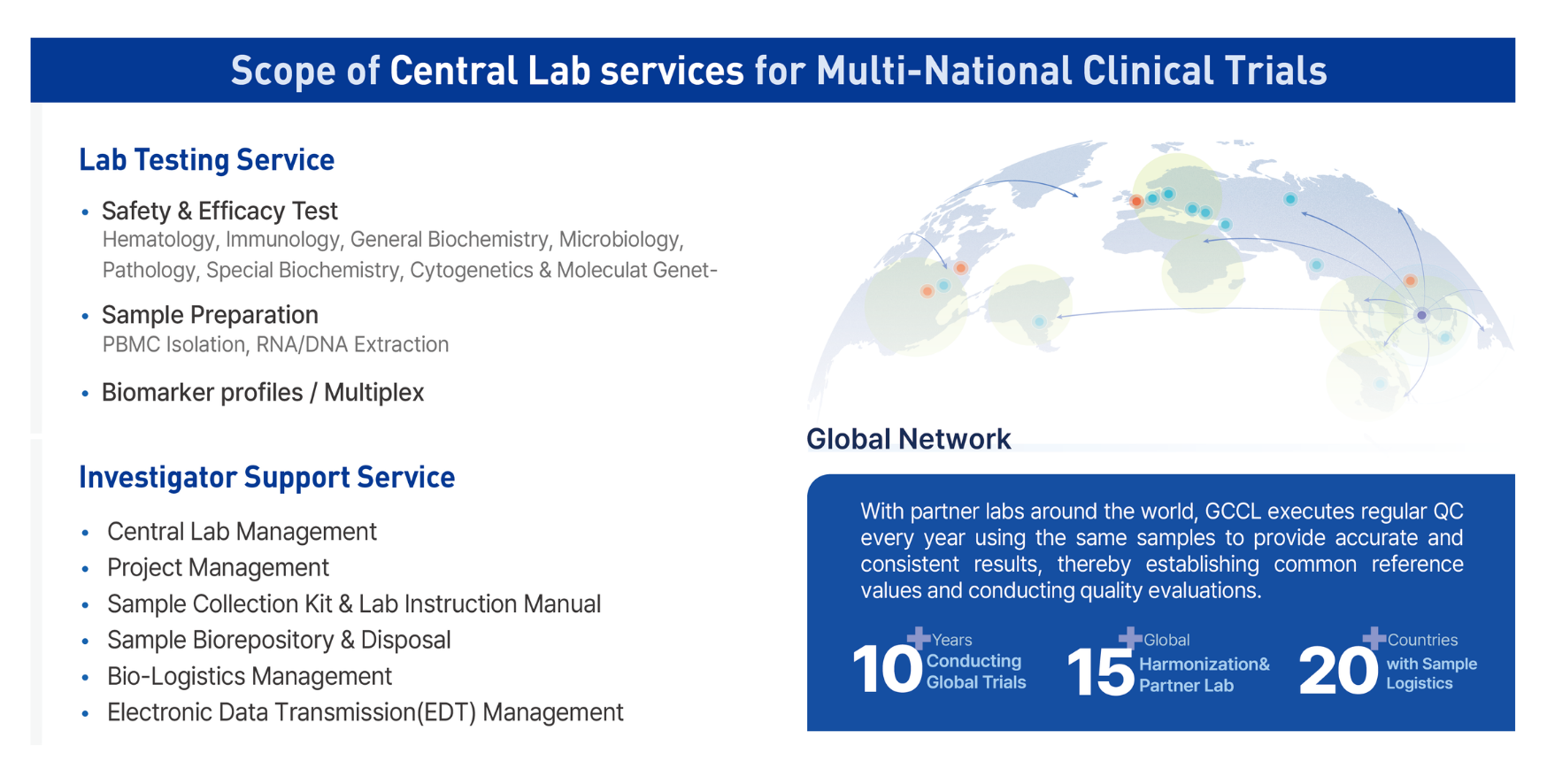 Scope of Central Lab services for Multi-National Clinical Trials

Lab Testing Service

• Safety & Efficacy Test
Hematology, Immunology, General Biochemistry, Microbiology, Pathology, Special Biochemistry, Cytogenetics & Moleculat Genet-

• Sample Preparation
PBMC Isolation, RNA/DNA Extraction

• Biomarker profiles / Multiplex

Investigator Support Service

• Central Lab Management
• Project Management
• Sample Collection Kit & Lab Instruction Manual
• Sample Biorepository & Disposal
• Bio-Logistics Management
• Electronic Data Transmission(EDT) Management

Global Network

With partner labs around the world, GCCL executes regular QC every year using the same samples to provide accurate and consistent results, thereby establishing common reference values and conducting quality evaluations.

10+ Years Conducting Global Trials

15+ Global Harmonization& Partner Lab

20+ Countries with Sample Logistics